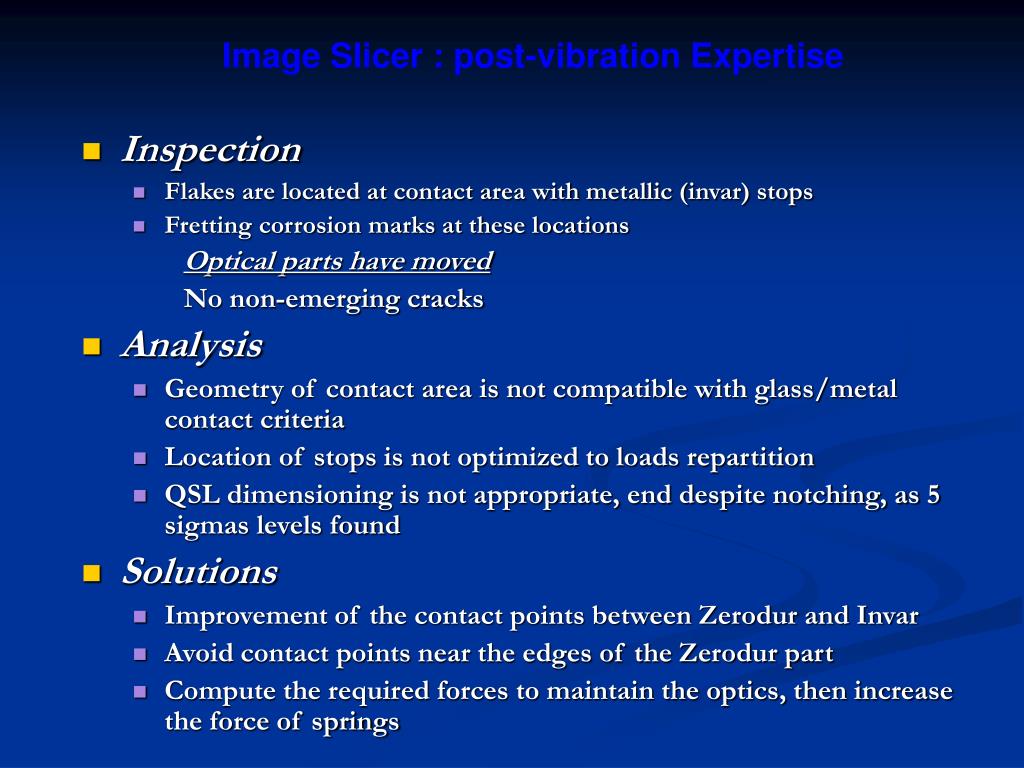 Image Slicer : post-vibration Expertise

Inspection

Flakes are located at contact area with metallic (invar) stops

Fretting corrosion marks at these locations

Optical parts have moved

No non-emerging cracks

Analysis

Geometry of contact area is not compatible with glass/metal contact criteria

Location of stops is not optimized to loads repartition

QSL dimensioning is not appropriate, end despite notching, as 5 sigmas levels found

Solutions

Improvement of the contact points between Zerodur and Invar

Avoid contact points near the edges of the Zerodur part

Compute the required forces to maintain the optics, then increase the force of springs